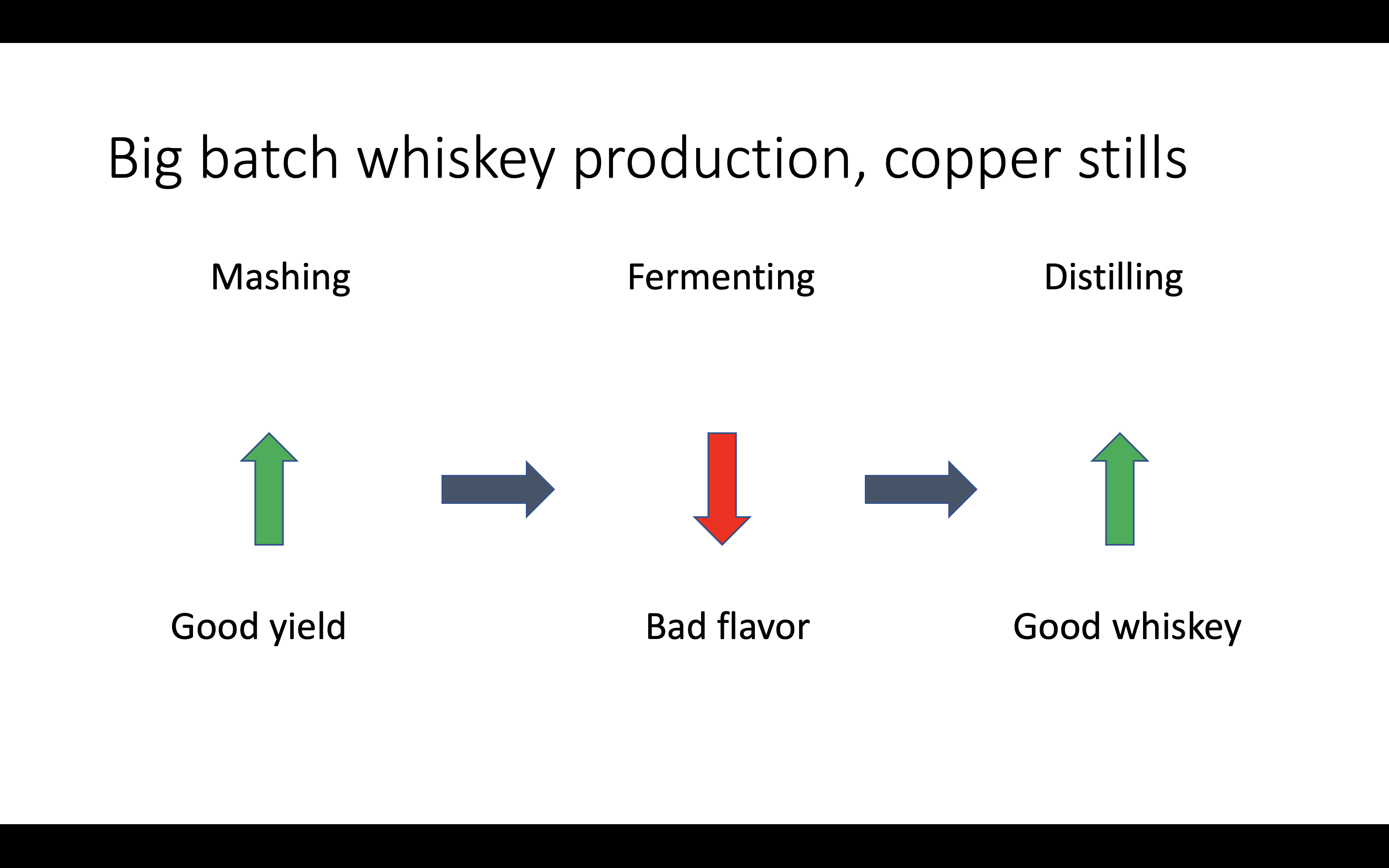 Big batch whiskey production, copper stills

Mashing

Fermenting

Distilling

Good yield

Bad flavor

Good whiskey